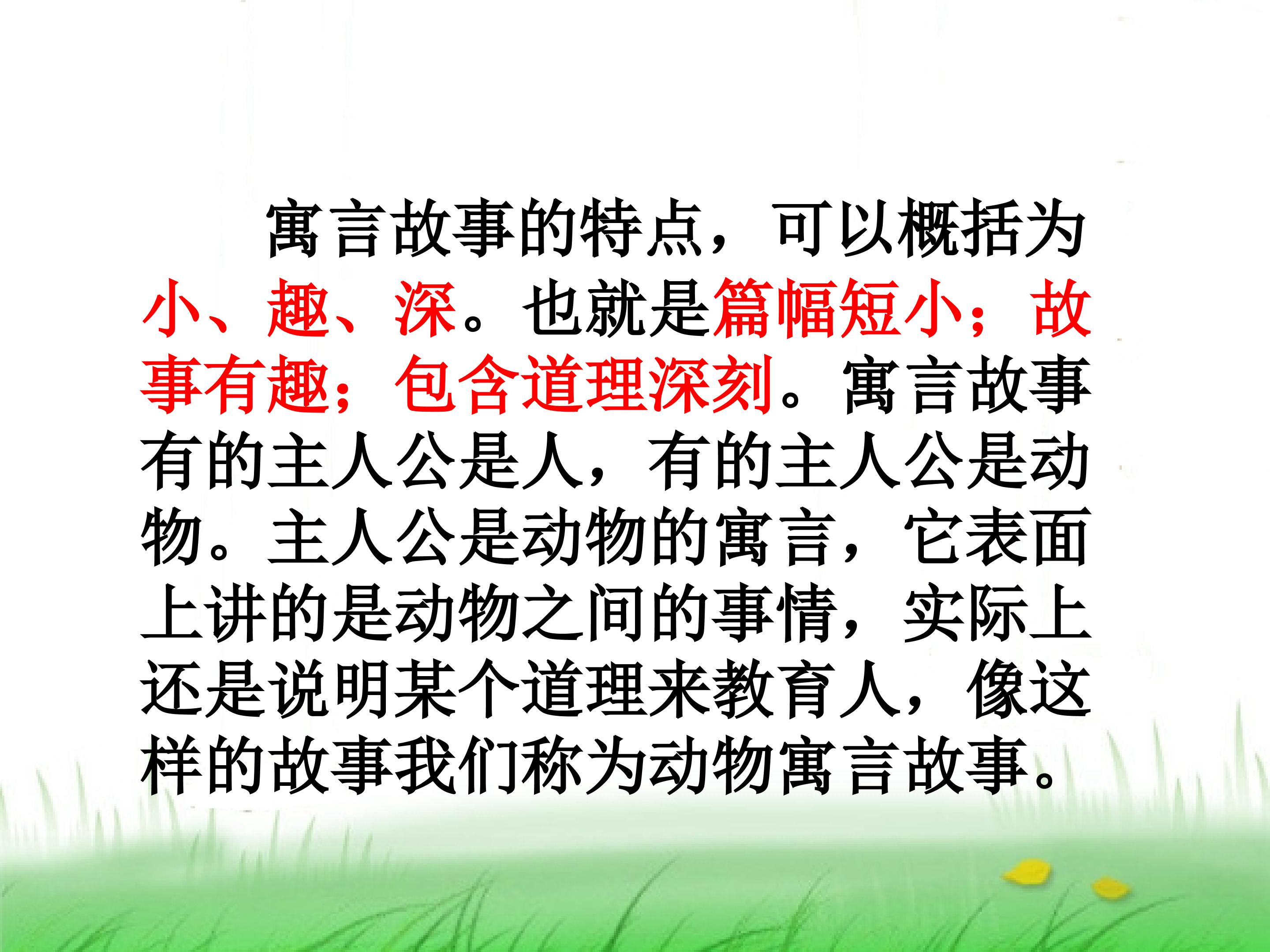 寓言故事的特点，可以概括为小、趣、深。也就是篇幅短小；故事有趣；包含道理深刻。寓言故事有的主人公是人，有的主人公是动物。主人公是动物的寓言，它表面上讲的是动物之间的事情，实际上还是说明某个道理来教育人，像这样的故事我们称为动物寓言故事。